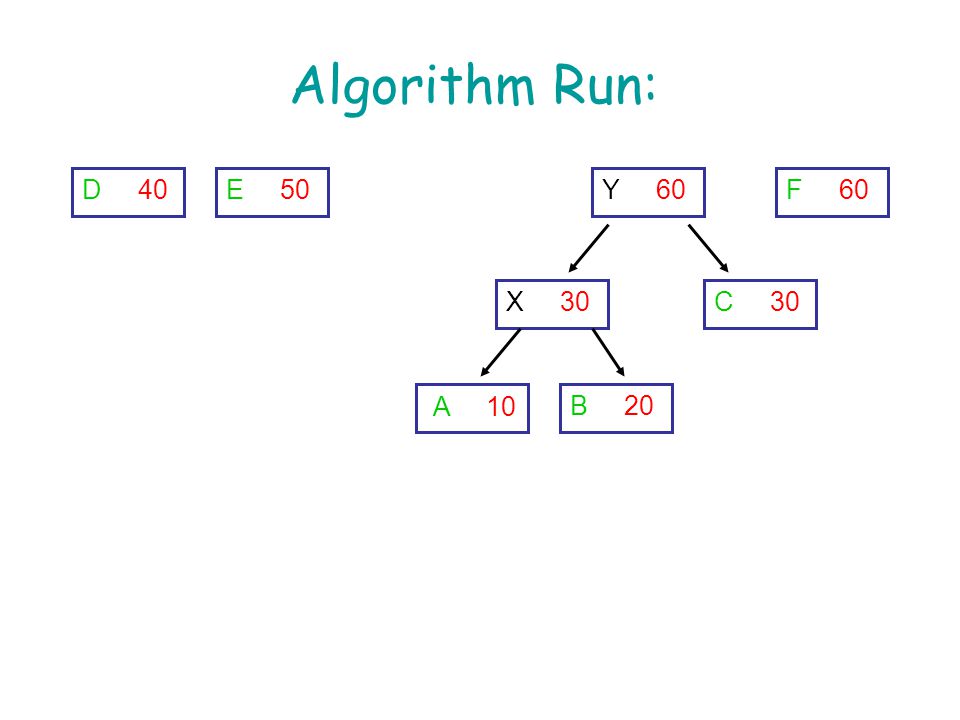 Algorithm Run:

D 40

E 50

Y 60

F 60

X 30

C 30

A 10

B 20